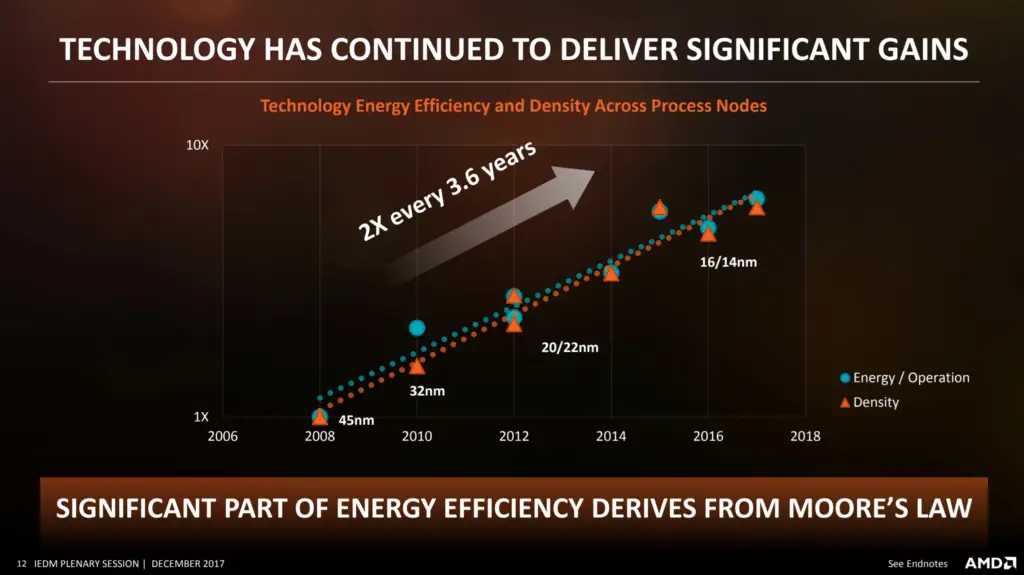 TECHNOLOGY HAS CONTINUED TO DELIVER SIGNIFICANT GAINS

Technology Energy Efficiency and Density Across Process Nodes

10X

1X

2X every 3.6 years

45nm

32nm

20/22nm

16/14nm

2006 2008 2010 2012 2014 2016 2018

Energy / Operation

Density

SIGNIFICANT PART OF ENERGY EFFICIENCY DERIVES FROM MOORE'S LAW

12 IEDM PLENARY SESSION | DECEMBER 2017

See Endnotes

AMD